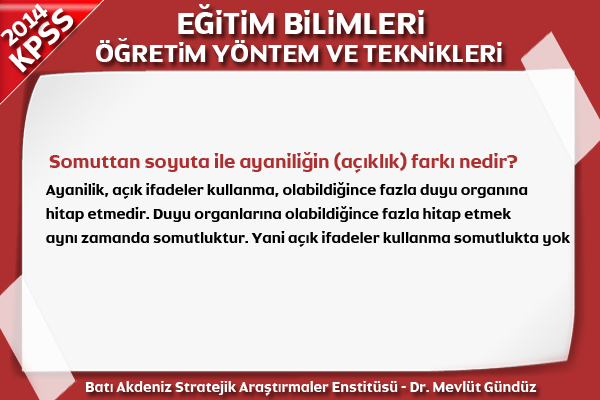 2014 KPSS

EĞİTİM BİLİMLERİ
ÖĞRETİM YÖNTEM VE TEKNİKLERİ

Somuttan soyuta ile ayaniliğin (açıklık) farkı nedir?

Ayanilik, açık ifadeler kullanma, olabildiğince fazla duyu organına hitap etmedir. Duyu organlarına olabildiğince fazla hitap etmek aynı zamanda somutluktur. Yani açık ifadeler kullanma somutlukta yok

Batı Akdeniz Stratejik Araştırmaler Enstitüsü - Dr. Mevlüt Gündüz